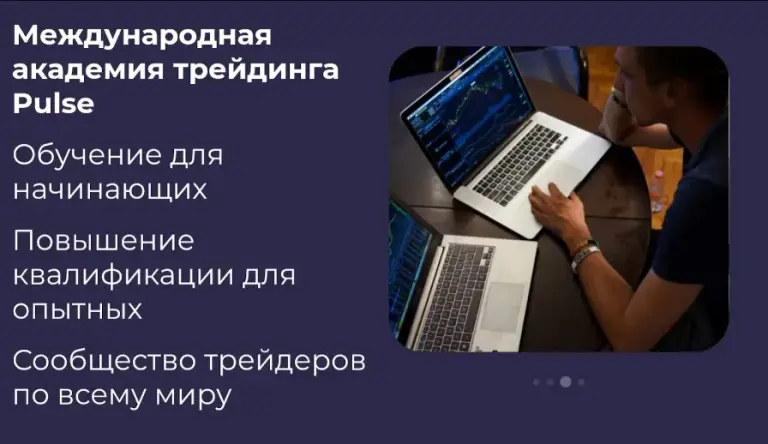 Международная академия трейдинга Pulse

Обучение для начинающих

Повышение квалификации для опытных

Сообщество трейдеров по всему миру